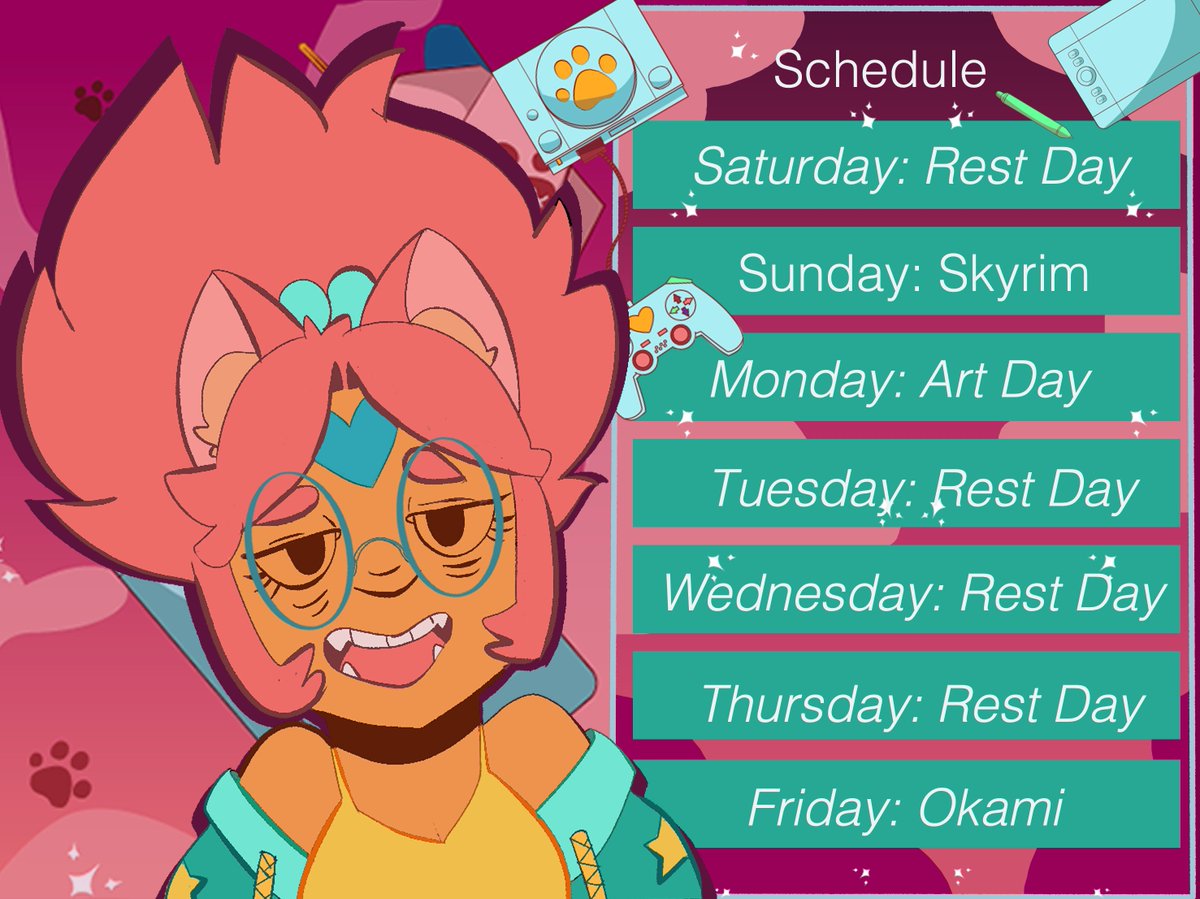 Schedule

Saturday: Rest Day

Sunday: Skyrim

Monday: Art Day

Tuesday: Rest Day

Wednesday: Rest Day

Thursday: Rest Day

Friday: Okami